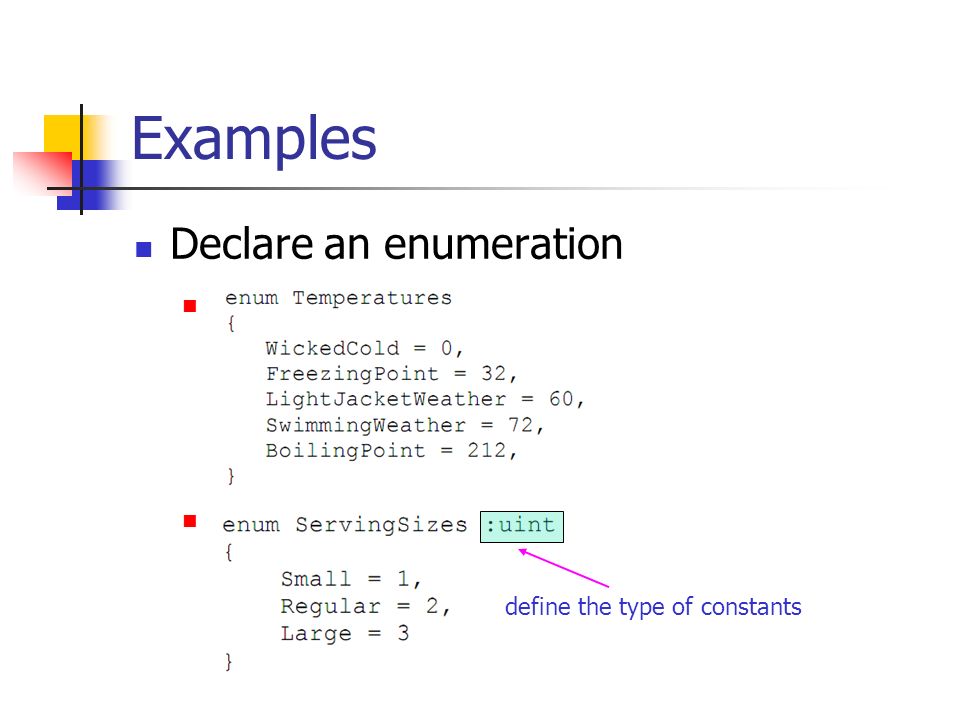 Examples

Declare an enumeration

enum Temperatures
{
WickedCold = 0,
FreezingPoint = 32,
LightJacketWeather = 60,
SwimmingWeather = 72,
BoilingPoint = 212,
}

enum ServingSizes :uint
{
Small = 1,
Regular = 2,
Large = 3
}

define the type of constants